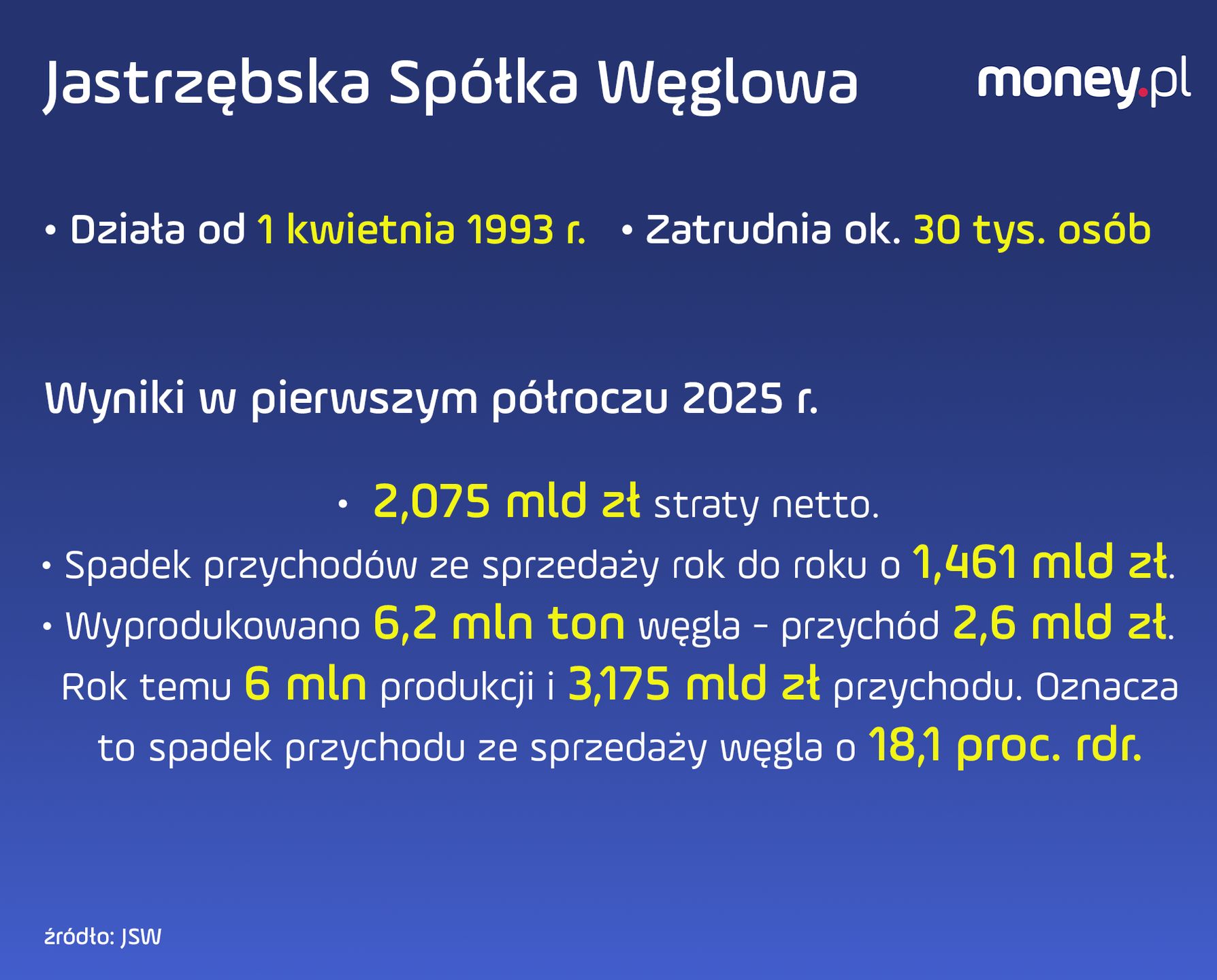 Jastrzębska Spółka Węglowa

money.pl

• Działa od 1 kwietnia 1993 r. • Zatrudnia ok. 30 tys. osób

Wyniki w pierwszym półroczu 2025 r.

• 2,075 mld zł straty netto.

• Spadek przychodów ze sprzedaży rok do roku o 1,461 mld zł.

• Wyprodukowano 6,2 mln ton węgla - przychód 2,6 mld zł. Rok temu 6 mln produkcji i 3,175 mld zł przychodu. Oznacza to spadek przychodu ze sprzedaży węgla o 18,1 proc. rdr.

źródło: JSW